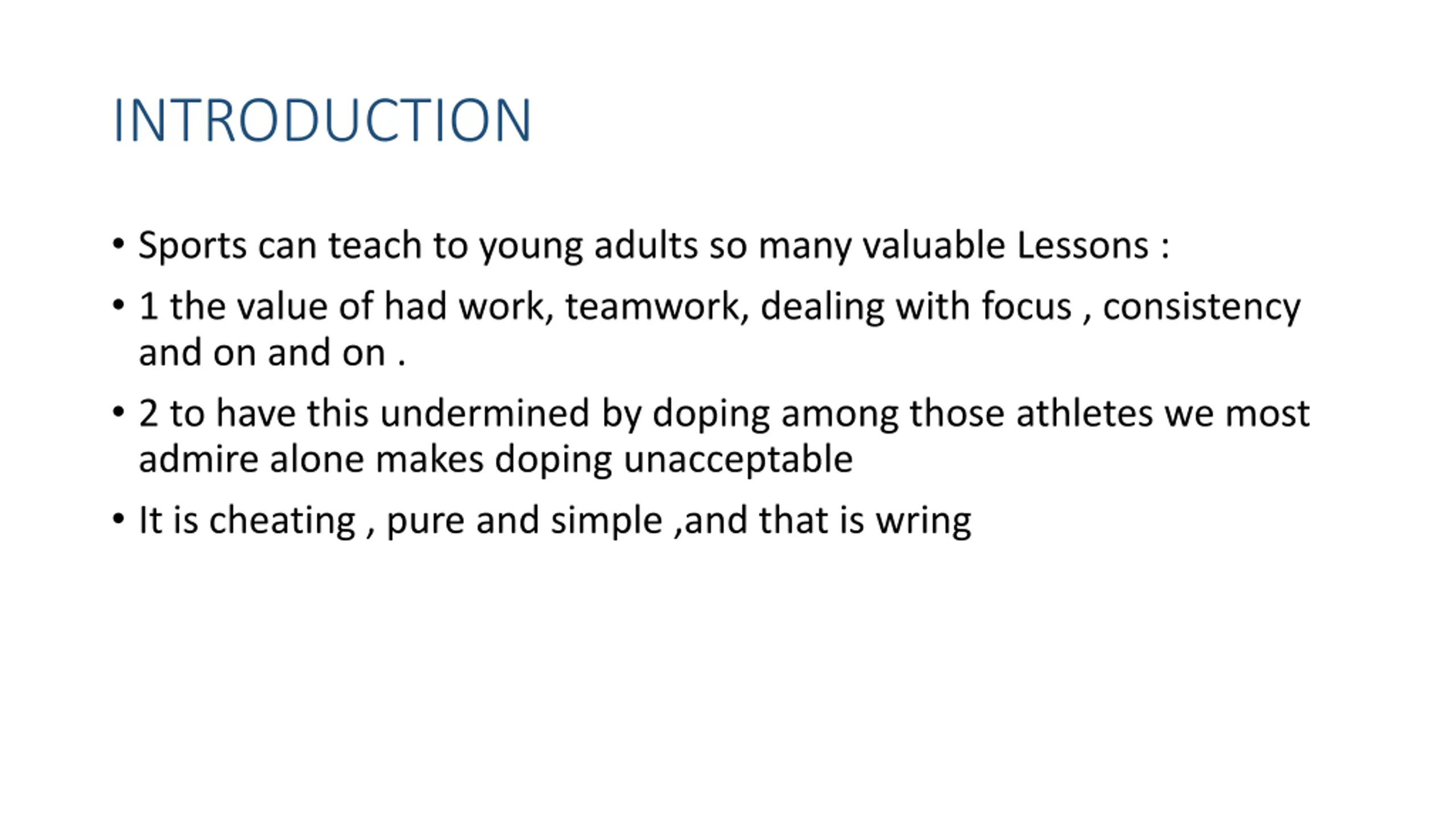 INTRODUCTION

• Sports can teach to young adults so many valuable Lessons :

• 1 the value of had work, teamwork, dealing with focus , consistency and on and on .

• 2 to have this undermined by doping among those athletes we most admire alone makes doping unacceptable

• It is cheating , pure and simple ,and that is wring